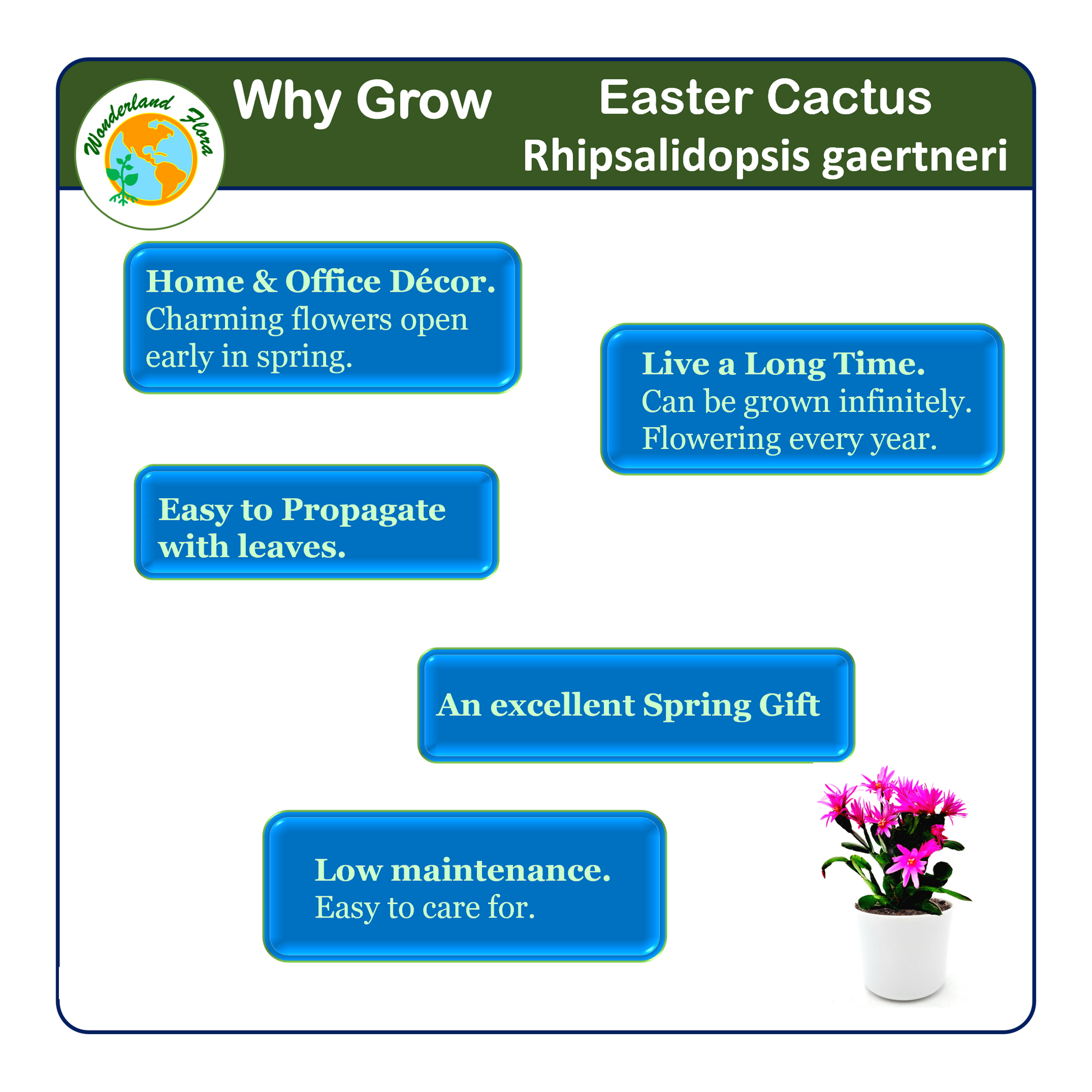 Wonderland Flora

Why Grow Easter Cactus

Rhipsalidopsis gaertneri

Home & Office Décor.
Charming flowers open early in spring.

Live a Long Time.
Can be grown infinitely.
Flowering every year.

Easy to Propagate with leaves.

An excellent Spring Gift

Low maintenance.
Easy to care for.